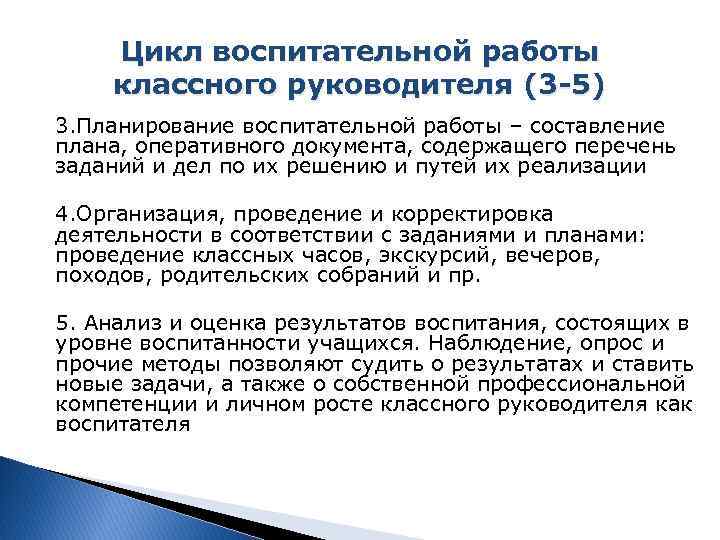 Цикл воспитательной работы классного руководителя (3-5)

3.Планирование воспитательной работы – составление плана, оперативного документа, содержащего перечень заданий и дел по их решению и путей их реализации

4.Организация, проведение и корректировка деятельности в соответствии с заданиями и планами: проведение классных часов, экскурсий, вечеров, походов, родительских собраний и пр.

5. Анализ и оценка результатов воспитания, состоящих в уровне воспитанности учащихся. Наблюдение, опрос и прочие методы позволяют судить о результатах и ставить новые задачи, а также о собственной профессиональной компетенции и личном росте классного руководителя как воспитателя